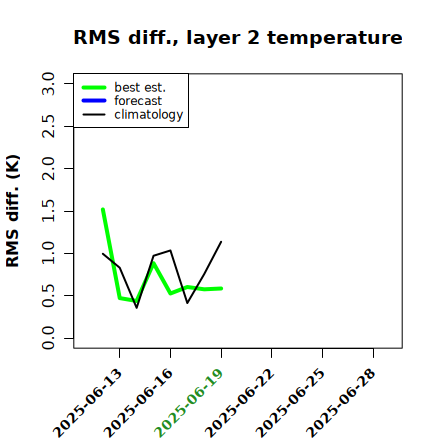 RMS diff., layer 2 temperature

best est.
forecast
climatology

RMS diff. (K)

3.0
2.5
2.0
1.5
1.0
0.5
0.0

2025-06-13
2025-06-16
2025-06-19
2025-06-22
2025-06-25
2025-06-28